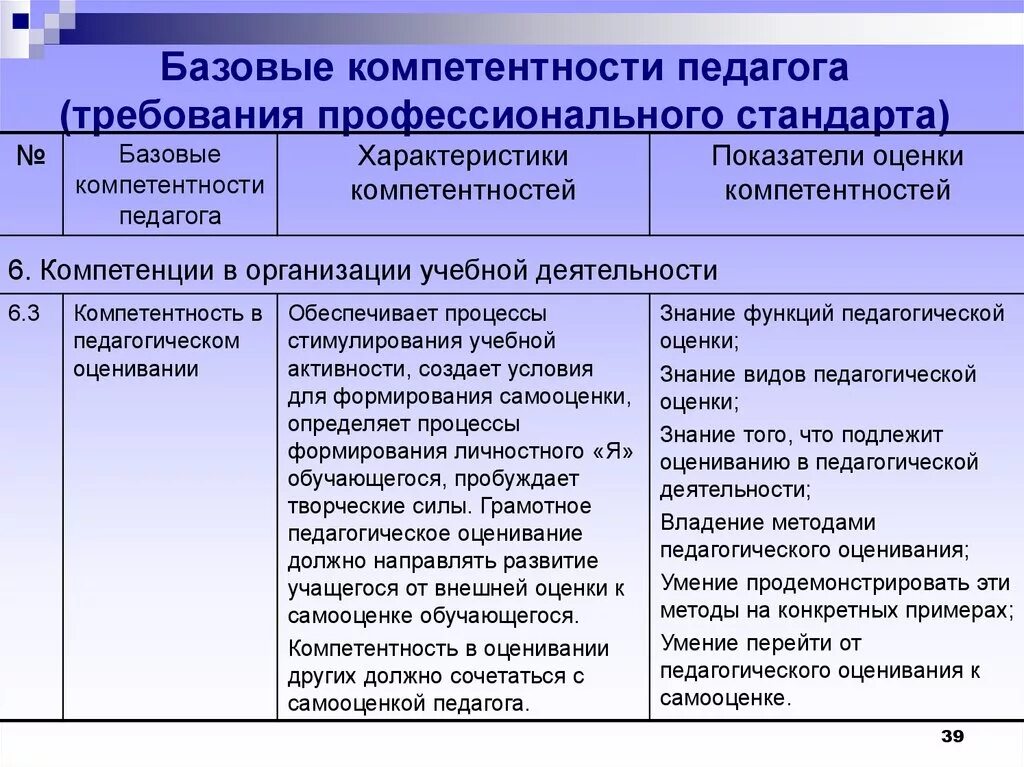 Базовые компетентности педагога (требования профессионального стандарта)

| № | Базовые компетентности педагога | Характеристики компетентностей | Показатели оценки компетентностей |
|---|---|---|---|
| 6. Компетенции в организации учебной деятельности | | | |
| 6.3 | Компетентность в педагогическом оценивании | Обеспечивает процессы стимулирования учебной активности, создает условия для формирования самооценки, определяет процессы формирования личностного «Я» обучающегося, пробуждает творческие силы. Грамотное педагогическое оценивание должно направлять развитие учащегося от внешней оценки к самооценке обучающегося. Компетентность в оценивании других должно сочетаться с самооценкой педагога. | Знание функций педагогической оценки; Знание видов педагогической оценки; Знание того, что подлежит оцениванию в педагогической деятельности; Владение методами педагогического оценивания; Умение продемонстрировать эти методы на конкретных примерах; Умение перейти от педагогического оценивания к самооценке. |

39